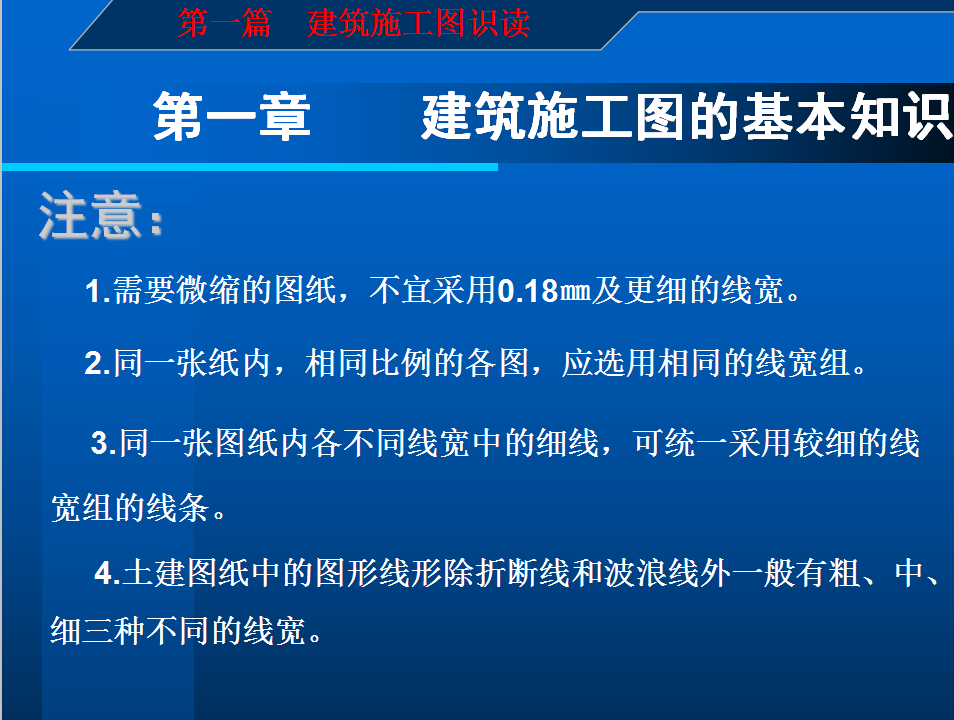 第一篇　建筑施工图识读

第一章　　建筑施工图的基本知识

注意：

1.需要微缩的图纸，不宜采用0.18㎜及更细的线宽。

2.同一张纸内，相同比例的各图，应选用相同的线宽组。

3.同一张图纸内各不同线宽中的细线，可统一采用较细的线宽组的线条。

4.土建图纸中的图形线形除折断线和波浪线外一般有粗、中、细三种不同的线宽。